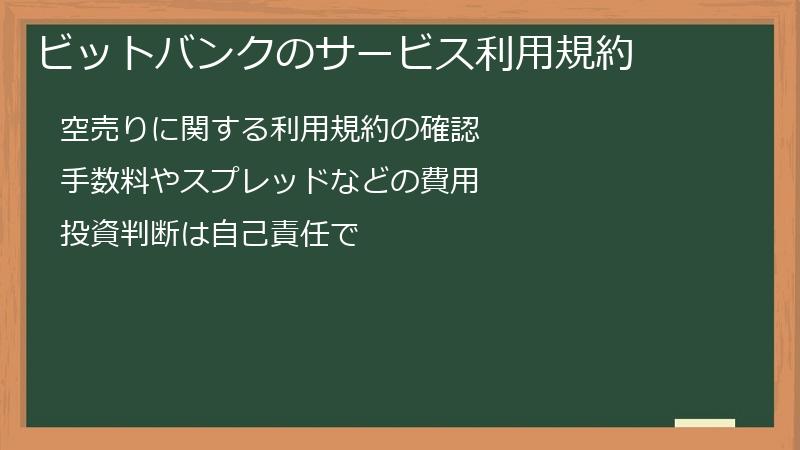 ビットバンクのサービス利用規約

空売りに関する利用規約の確認

手数料やスプレッドなどの費用

投資判断は自己責任で